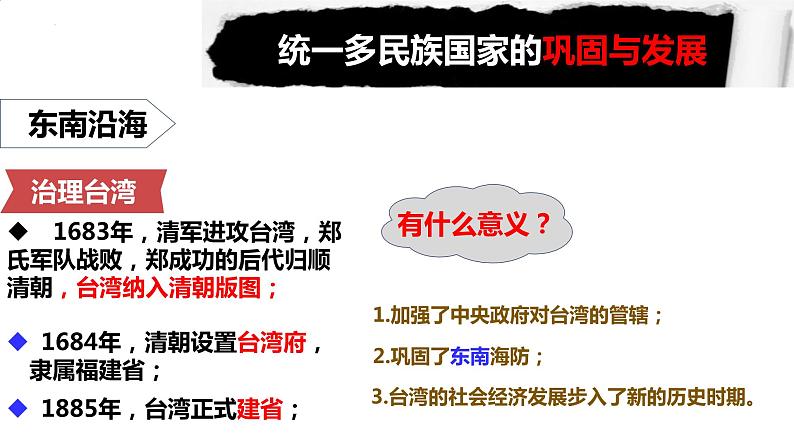 统一多民族国家的巩固与发展

东南沿海

治理台湾

◆ 1683年，清军进攻台湾，郑氏军队战败，郑成功的后代归顺清朝，台湾纳入清朝版图；

◆ 1684年，清朝设置台湾府，隶属福建省；

◆ 1885年，台湾正式建省；

有什么意义？

1.加强了中央政府对台湾的管辖；

2.巩固了东南海防；

3.台湾的社会经济发展步入了新的历史时期。